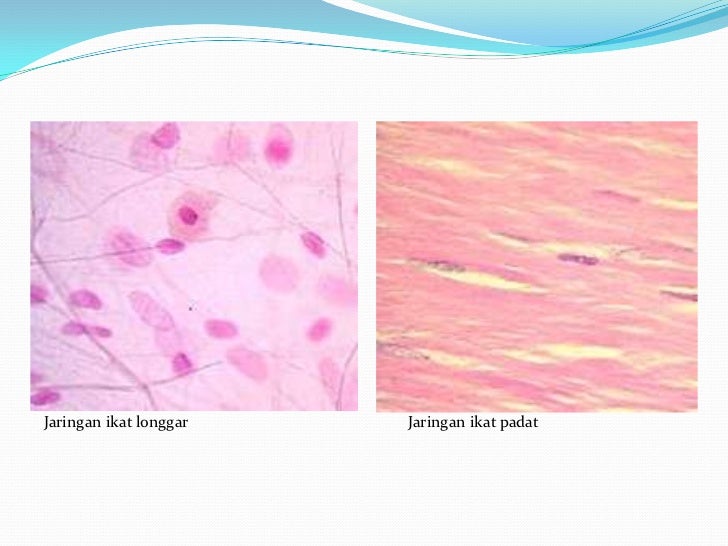 Jaringan ikat longgar

Jaringan ikat padat